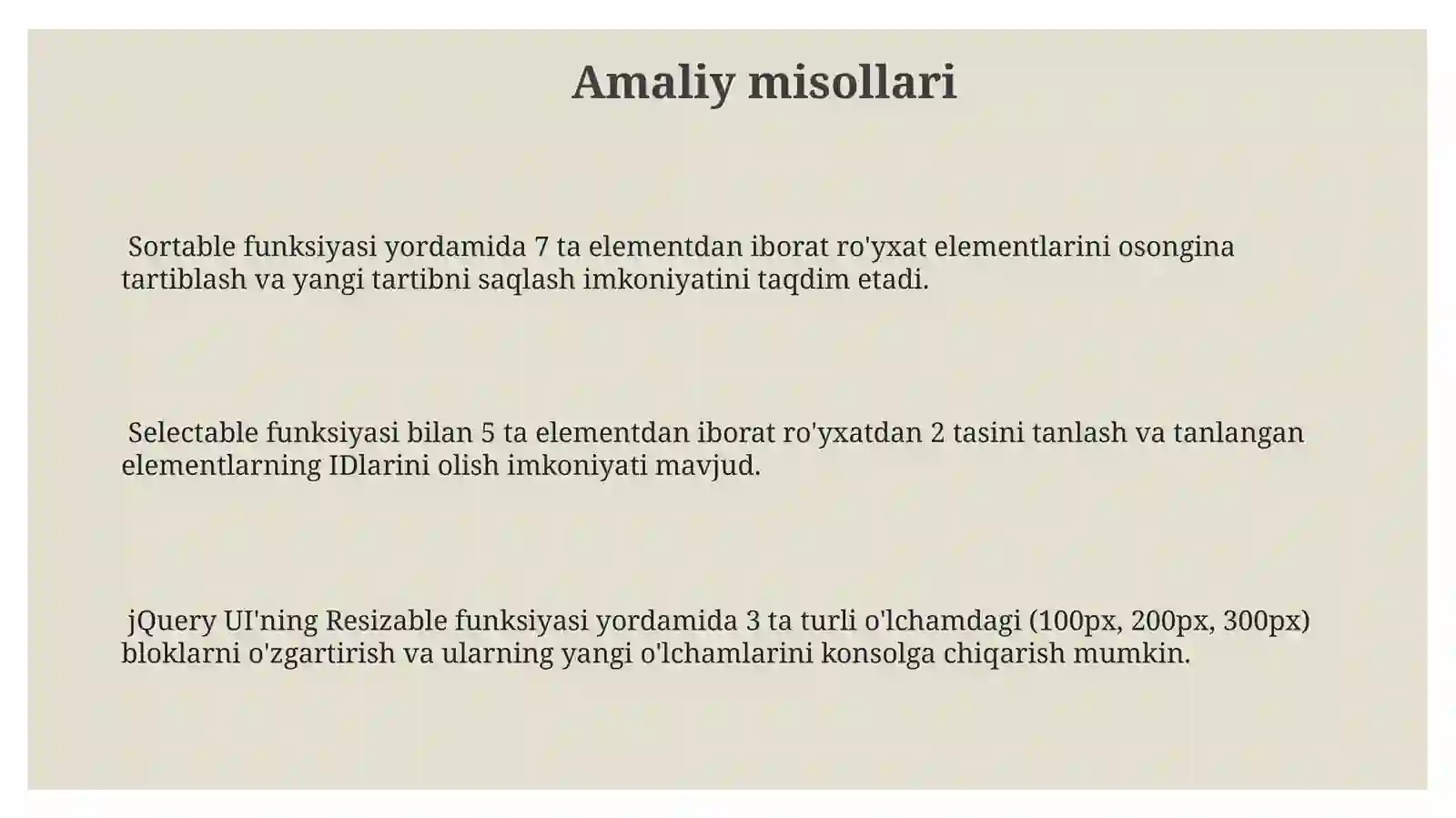 Amaliy misollari

Sortable funksiyasi yordamida 7 ta elementdan iborat ro'yxat elementlarini osongina tartiblash va yangi tartibni saqlash imkoniyatini taqdim etadi.

Selectable funksiyasi bilan 5 ta elementdan iborat ro'yxatdan 2 tasini tanlash va tanlangan elementlarning IDlarini olish imkoniyati mavjud.

jQuery UI'ning Resizable funksiyasi yordamida 3 ta turli o'lchamdagi (100px, 200px, 300px) bloklarni o'zgartirish va ularning yangi o'lchamlarini konsolga chiqarish mumkin.